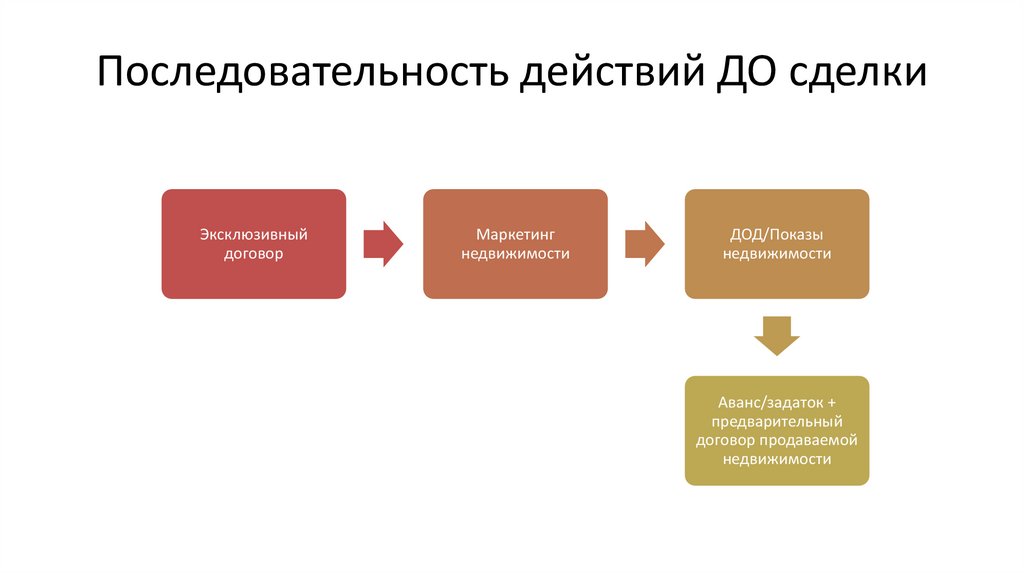 Последовательность действий ДО сделки

Эксклюзивный договор

Маркетинг недвижимости

ДОД/Показы недвижимости

Аванс/задаток + предварительный договор продаваемой недвижимости